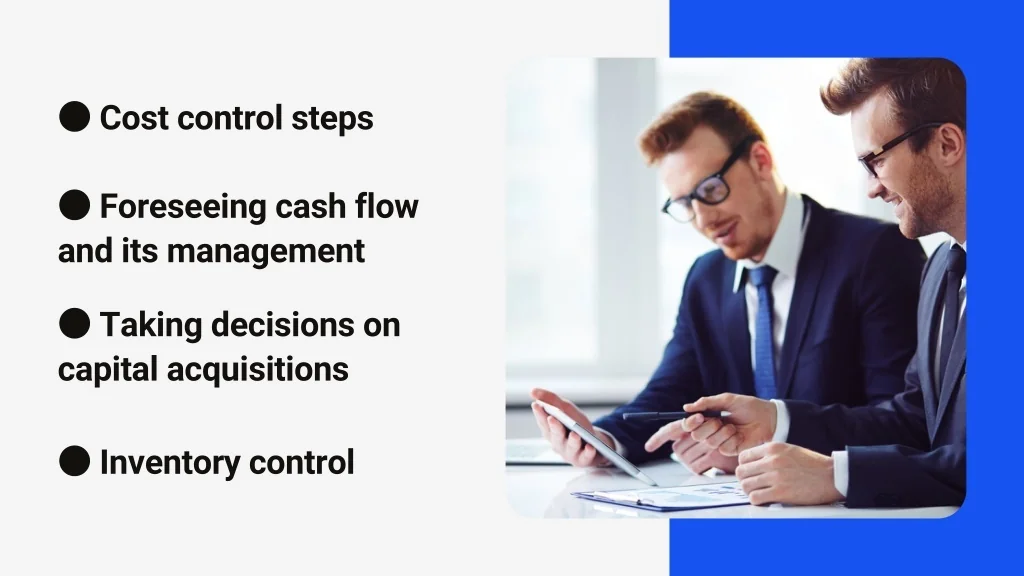 ● Cost control steps

● Foreseeing cash flow and its management

● Taking decisions on capital acquisitions

● Inventory control